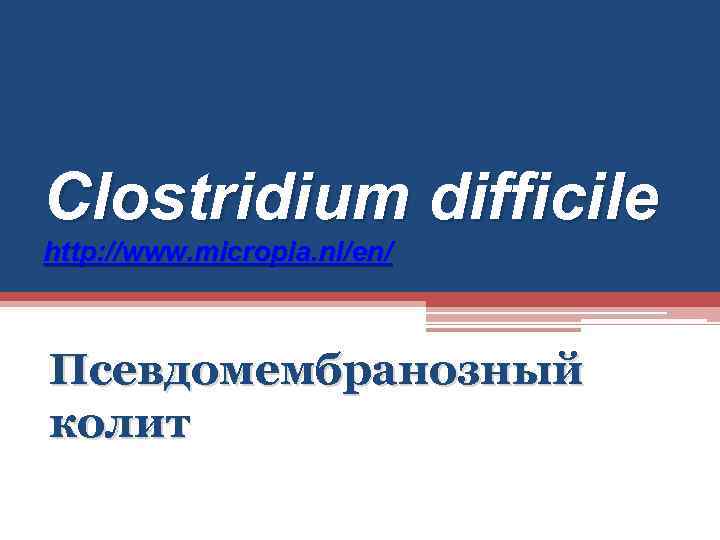 Clostridium difficile
http://www.micropia.nl/en/

Псевдомембранозный колит